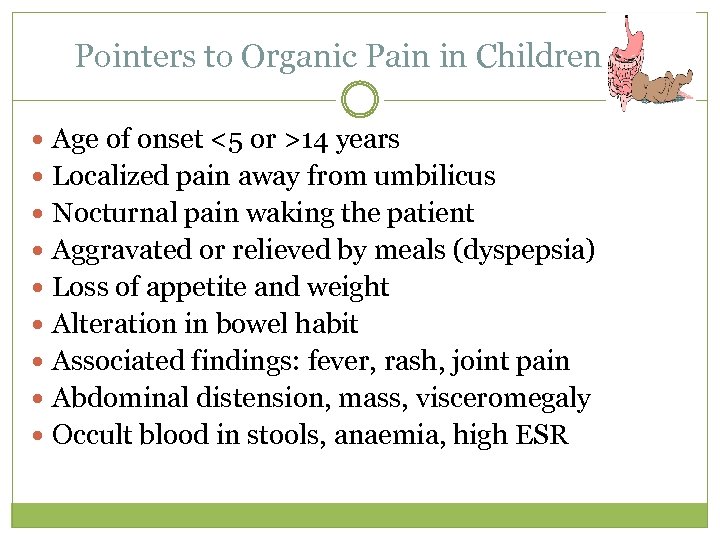 Pointers to Organic Pain in Children

- Age of onset <5 or >14 years
- Localized pain away from umbilicus
- Nocturnal pain waking the patient
- Aggravated or relieved by meals (dyspepsia)
- Loss of appetite and weight
- Alteration in bowel habit
- Associated findings: fever, rash, joint pain
- Abdominal distension, mass, visceromegaly
- Occult blood in stools, anaemia, high ESR